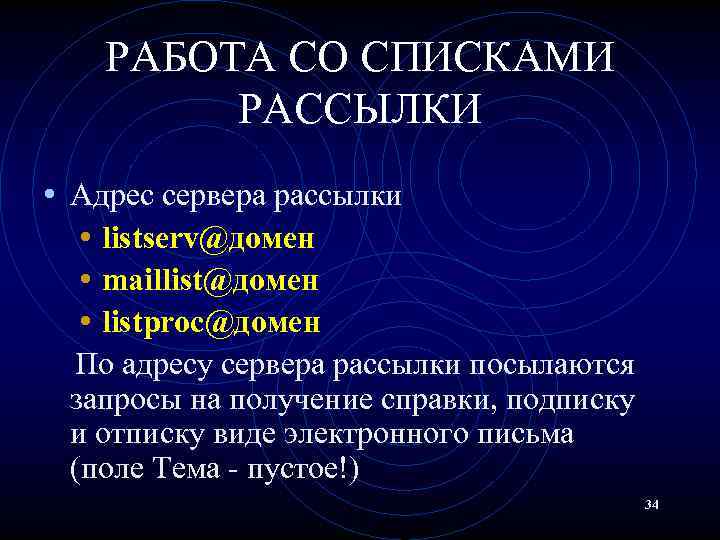 РАБОТА СО СПИСКАМИ РАССЫЛКИ

• Адрес сервера рассылки
  • listserv@домен
  • maillist@домен
  • listproc@домен

По адресу сервера рассылки посылаются запросы на получение справки, подписку и отписку виде электронного письма (поле Тема - пустое!)

34